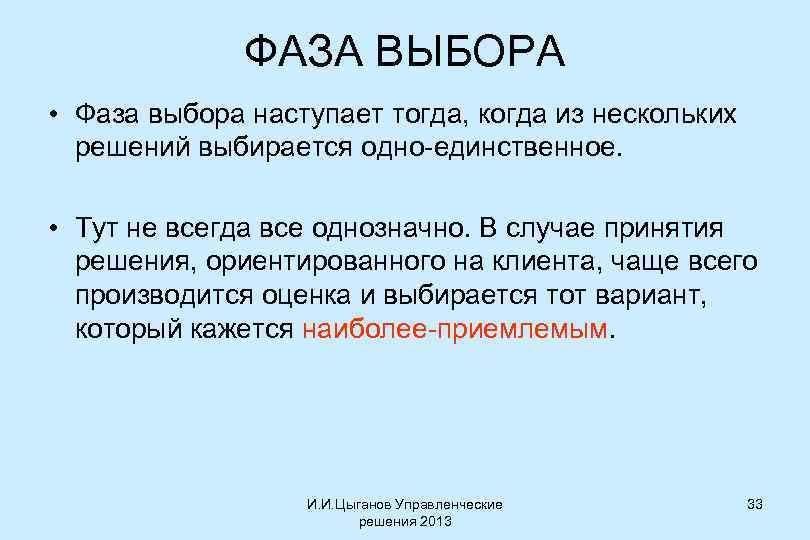 ФАЗА ВЫБОРА

• Фаза выбора наступает тогда, когда из нескольких решений выбирается одно-единственное.

• Тут не всегда все однозначно. В случае принятия решения, ориентированного на клиента, чаще всего производится оценка и выбирается тот вариант, который кажется наиболее-приемлемым.

И.И.Цыганов Управленческие решения 2013

33